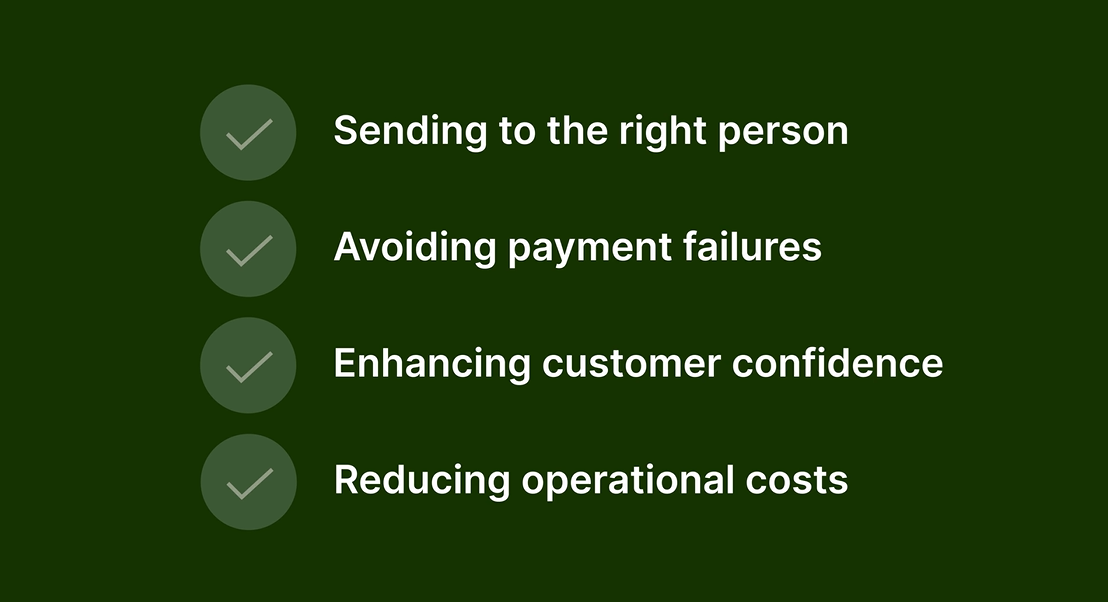 Sending to the right person

Avoiding payment failures

Enhancing customer confidence

Reducing operational costs